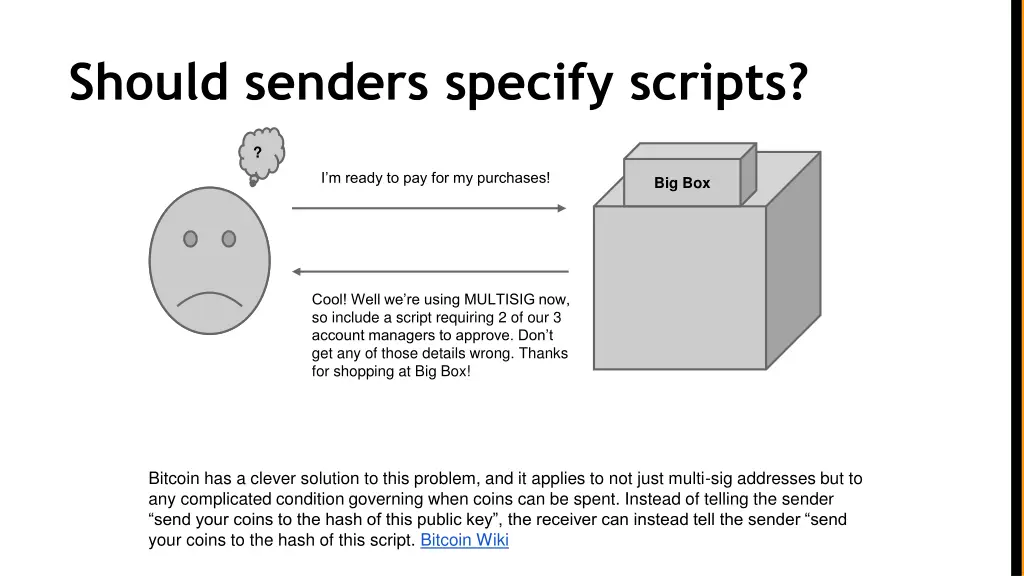 Should senders specify scripts?

?

I'm ready to pay for my purchases!

Big Box

Cool! Well we're using MULTISIG now, so include a script requiring 2 of our 3 account managers to approve. Don't get any of those details wrong. Thanks for shopping at Big Box!

Bitcoin has a clever solution to this problem, and it applies to not just multi-sig addresses but to any complicated condition governing when coins can be spent. Instead of telling the sender "send your coins to the hash of this public key", the receiver can instead tell the sender "send your coins to the hash of this script. Bitcoin Wiki